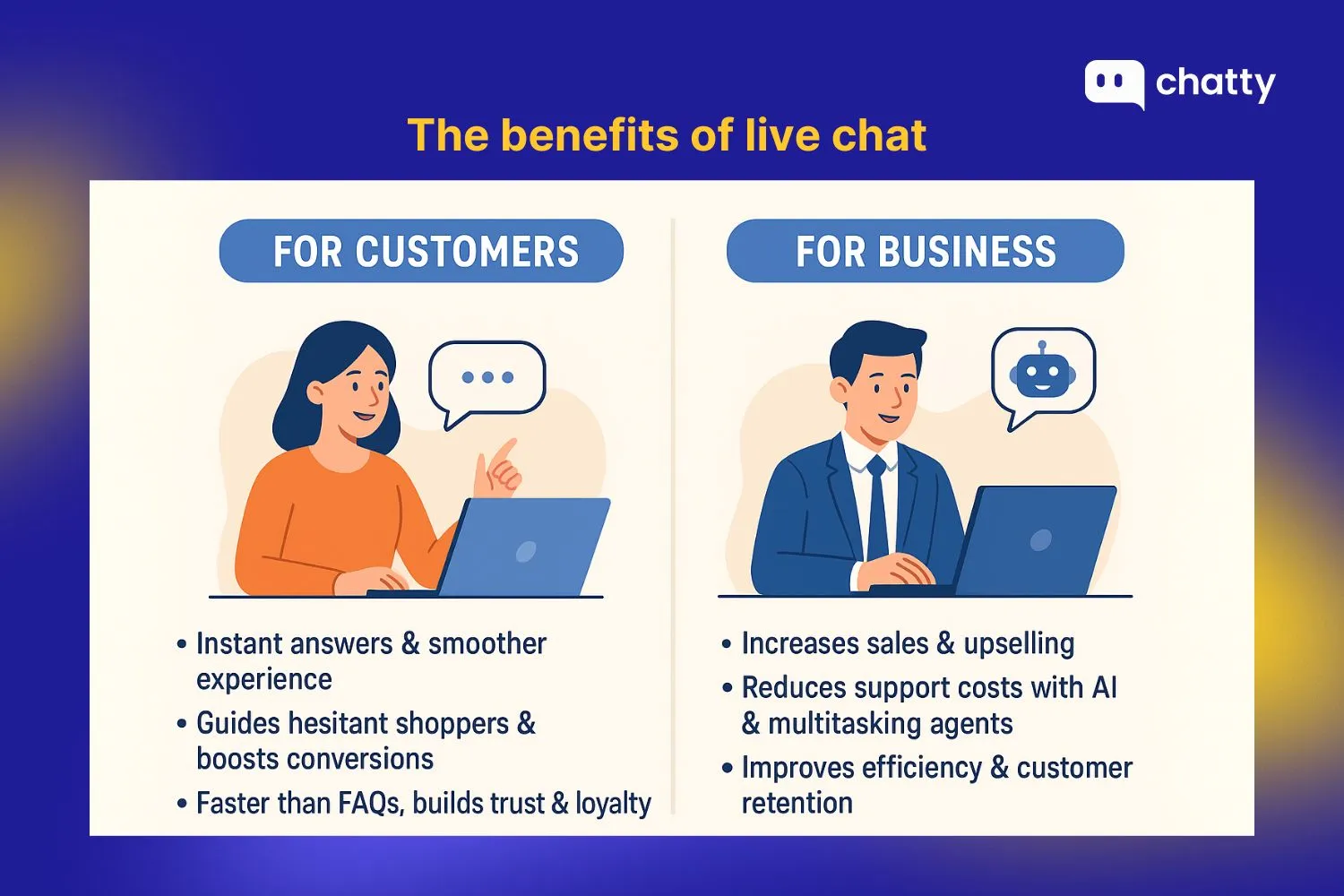 chatty

The benefits of live chat

FOR CUSTOMERS

• Instant answers & smoother experience
• Guides hesitant shoppers & boosts conversions
• Faster than FAQs, builds trust & loyalty

FOR BUSINESS

• Increases sales & upselling
• Reduces support costs with AI & multitasking agents
• Improves efficiency & customer retention